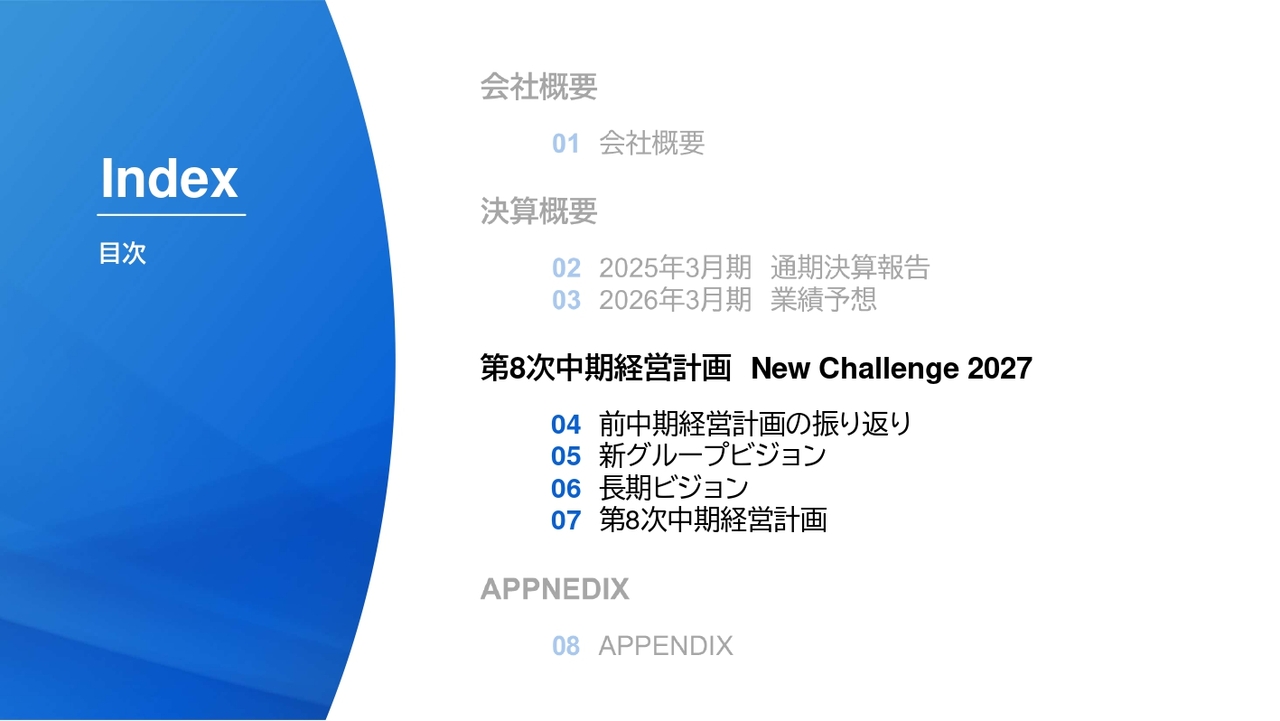 Index

目次

会社概要

01 会社概要

決算概要

02 2025年3月期 通期決算報告
03 2026年3月期 業績予想

第8次中期経営計画 New Challenge 2027

04 前中期経営計画の振り返り
05 新グループビジョン
06 長期ビジョン
07 第8次中期経営計画

APPNEDIX

08 APPENDIX